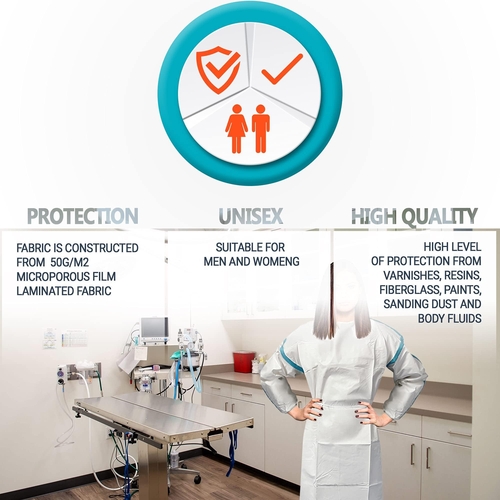 PROTECTION

FABRIC IS CONSTRUCTED FROM 50G/M2 MICROPOROUS FILM LAMINATED FABRIC

UNISEX

SUITABLE FOR MEN AND WOMENG

HIGH QUALITY

HIGH LEVEL OF PROTECTION FROM VARNISHES, RESINS, FIBERGLASS, PAINTS, SANDING DUST AND BODY FLUIDS